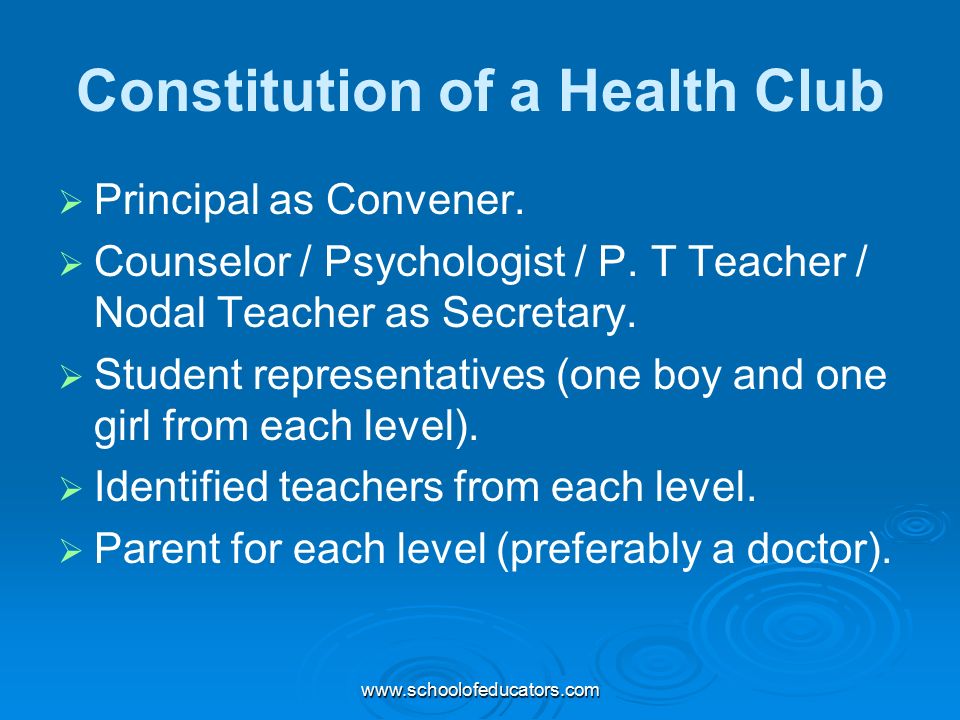 Constitution of a Health Club

➢ Principal as Convener.
➢ Counselor / Psychologist / P. T Teacher / Nodal Teacher as Secretary.
➢ Student representatives (one boy and one girl from each level).
➢ Identified teachers from each level.
➢ Parent for each level (preferably a doctor).

www.schoolofeducators.com